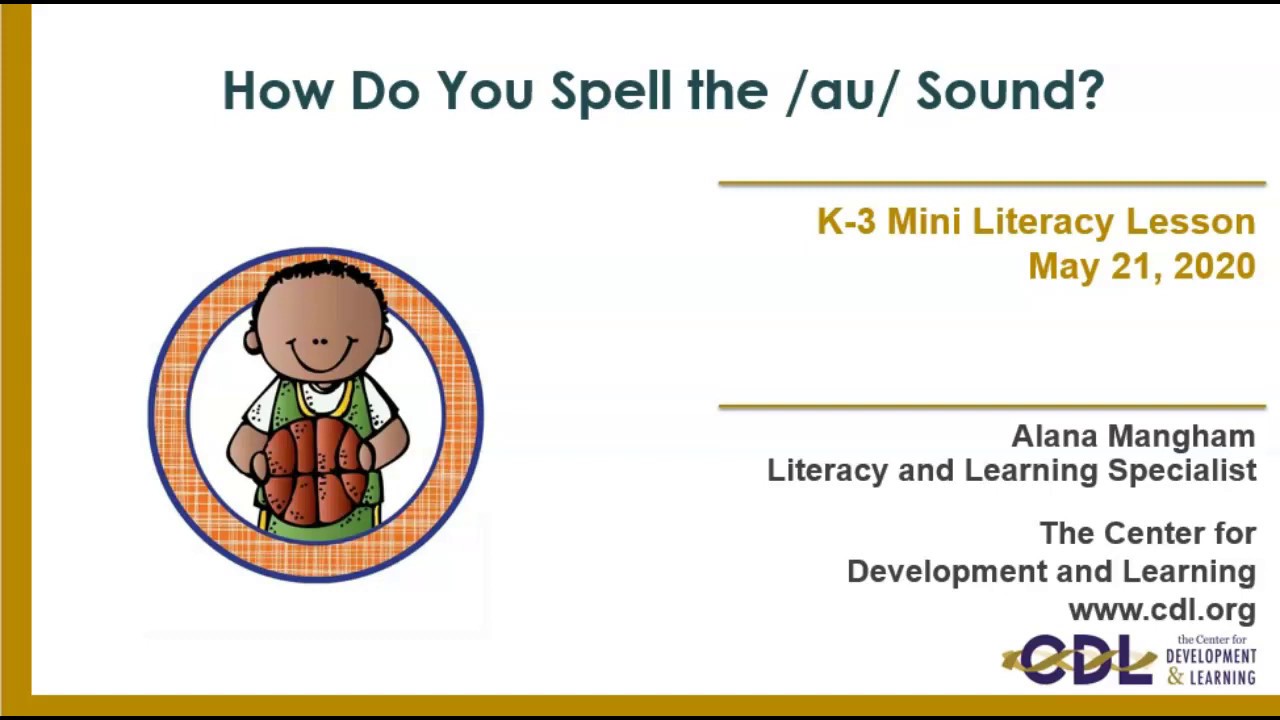 How Do You Spell the /au/ Sound?

K-3 Mini Literacy Lesson
May 21, 2020

Alana Mangham
Literacy and Learning Specialist

The Center for Development and Learning
www.cdl.org

CDL the Center for DEVELOPMENT & LEARNING